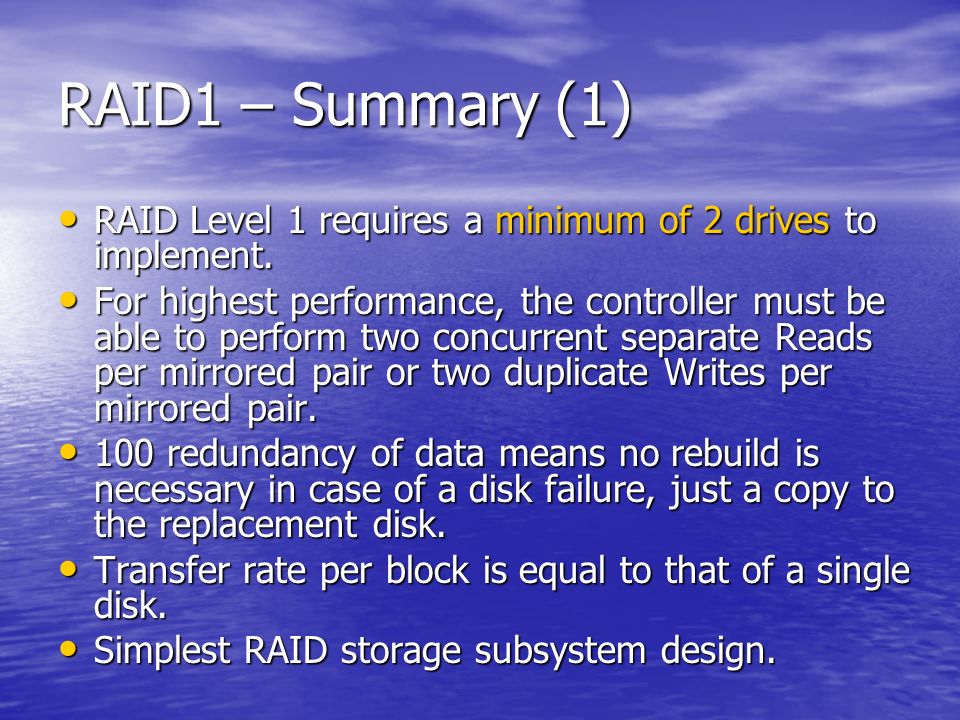 RAID1 – Summary (1)

• RAID Level 1 requires a minimum of 2 drives to implement.
• For highest performance, the controller must be able to perform two concurrent separate Reads per mirrored pair or two duplicate Writes per mirrored pair.
• 100 redundancy of data means no rebuild is necessary in case of a disk failure, just a copy to the replacement disk.
• Transfer rate per block is equal to that of a single disk.
• Simplest RAID storage subsystem design.